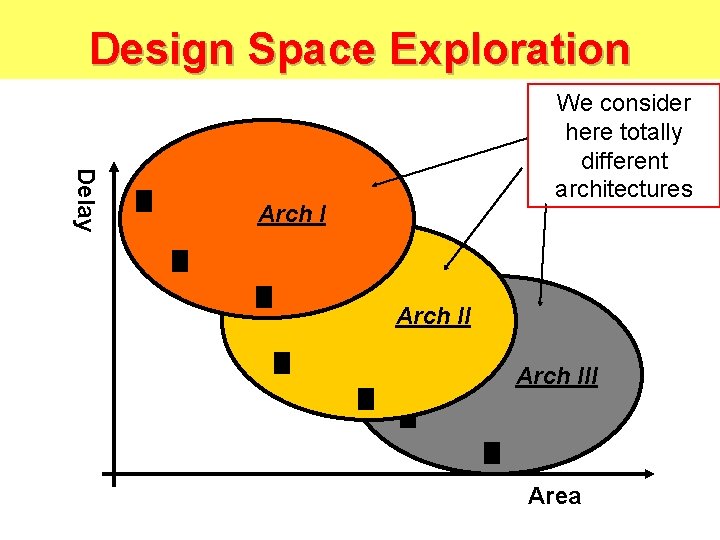 Design Space Exploration

We consider here totally different architectures

Delay

Arch I

Arch II

Arch III

Area